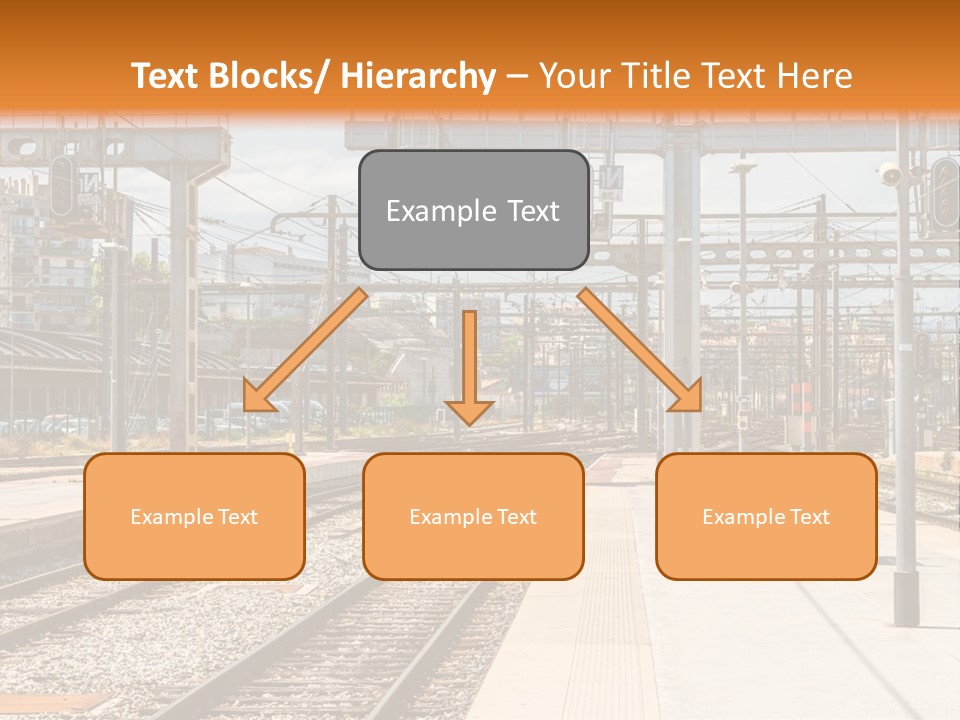 Text Blocks/ Hierarchy – Your Title Text Here

Example Text

Example Text

Example Text

Example Text